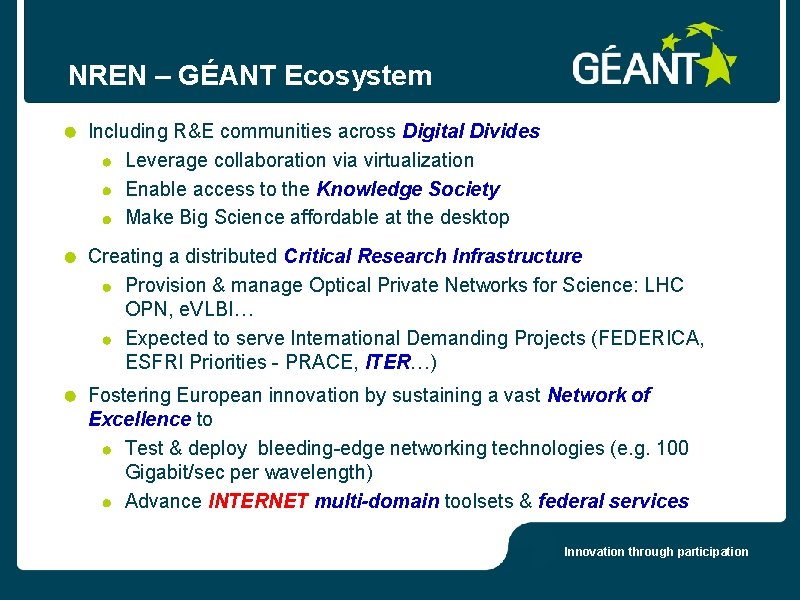 NREN – GÉANT Ecosystem

GÉANT

Including R&E communities across Digital Divides

Leverage collaboration via virtualization

Enable access to the Knowledge Society

Make Big Science affordable at the desktop

Creating a distributed Critical Research Infrastructure

Provision & manage Optical Private Networks for Science: LHC OPN, eVLBI…

Expected to serve International Demanding Projects (FEDERICA, ESFRI Priorities - PRACE, ITER…)

Fostering European innovation by sustaining a vast Network of Excellence to

Test & deploy bleeding-edge networking technologies (e.g. 100 Gigabit/sec per wavelength)

Advance INTERNET multi-domain toolsets & federal services

Innovation through participation